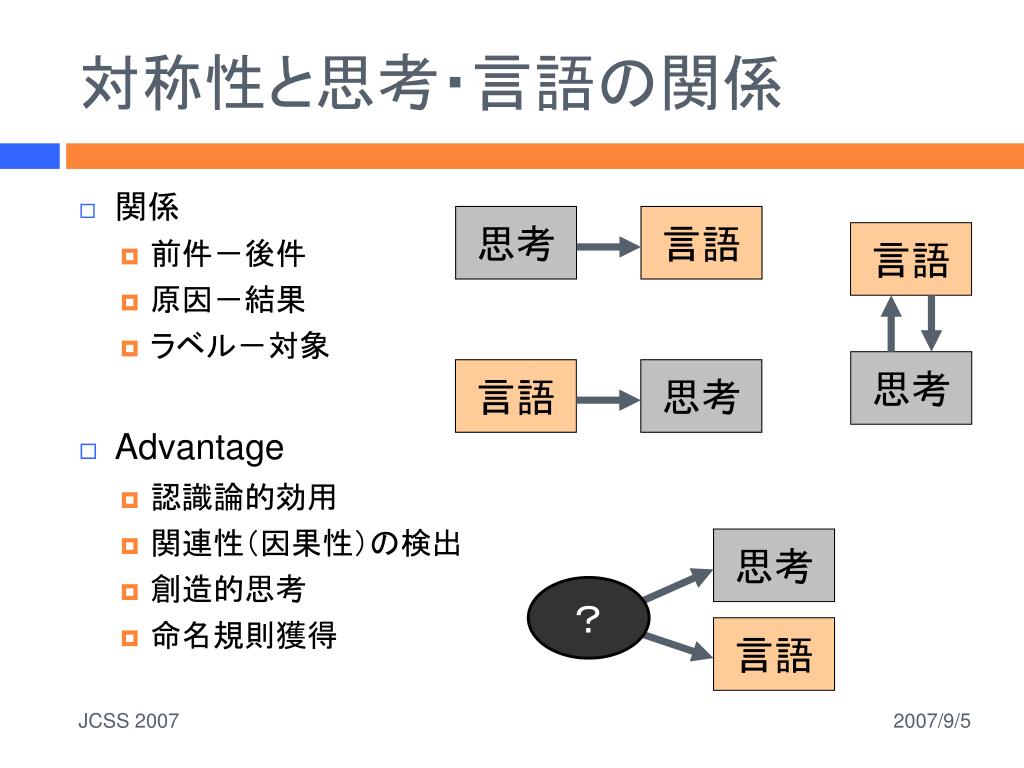 対称性と思考･言語の関係

関係
前件－後件
原因－結果
ラベル－対象

Advantage
認識論的効用
関連性（因果性）の検出
創造的思考
命名規則獲得

思考
言語

言語
思考

言語
思考

？
思考
言語

JCSS 2007
2007/9/5